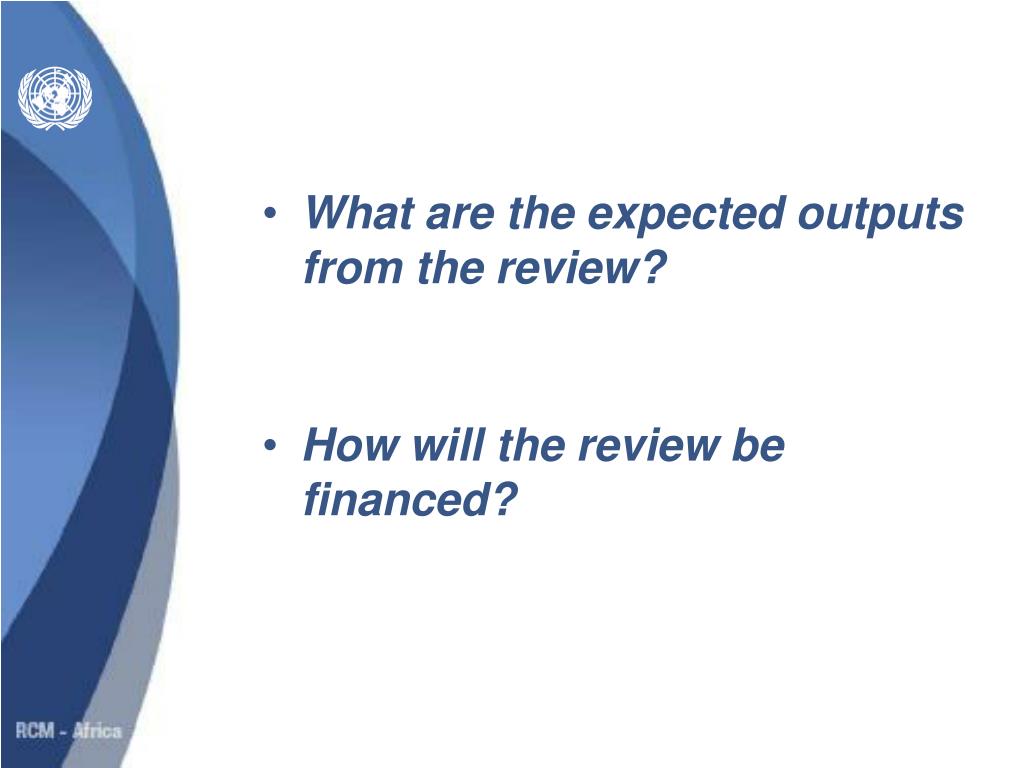 • What are the expected outputs from the review?

• How will the review be financed?

RCM - Africa